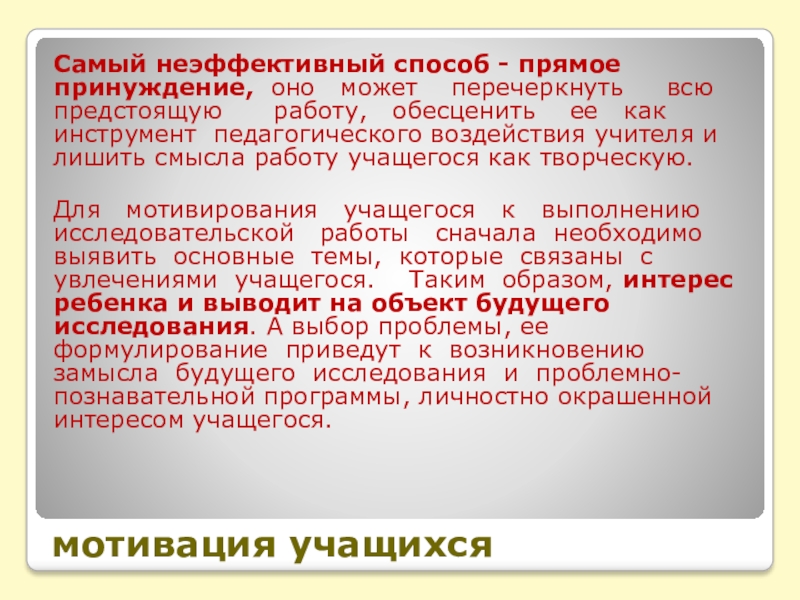 Самый неэффективный способ - прямое принуждение, оно может перечеркнуть всю предстоящую работу, обесценить ее как инструмент педагогического воздействия учителя и лишить смысла работу учащегося как творческую.

Для мотивирования учащегося к выполнению исследовательской работы сначала необходимо выявить основные темы, которые связаны с увлечениями учащегося. Таким образом, интерес ребенка и выводит на объект будущего исследования. А выбор проблемы, ее формулирование приведут к возникновению замысла будущего исследования и проблемно-познавательной программы, личностно окрашенной интересом учащегося.

мотивация учащихся